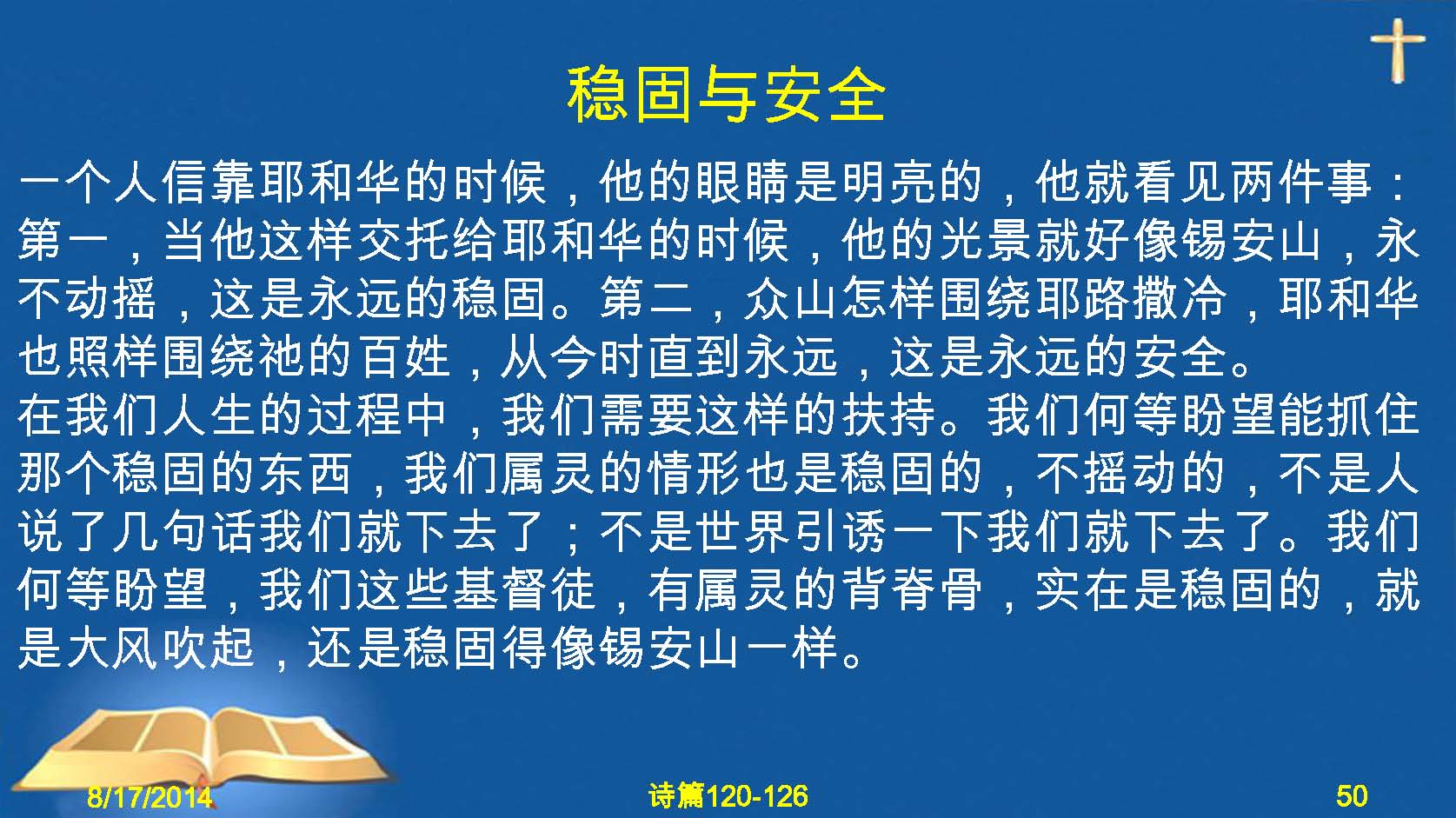 稳固与安全

一个人信靠耶和华的时候，他的眼睛是明亮的，他就看见两件事：第一，当他这样交托给耶和华的时候，他的光景就好像锡安山，永不动摇，这是永远的稳固。第二，众山怎样围绕耶路撒冷，耶和华也照样围绕祂的百姓，从今时直到永远，这是永远的安全。

在我们人生的过程中，我们需要这样的扶持。我们何等盼望能抓住那个稳固的东西，我们属灵的情形也是稳固的，不摇动的，不是人说了几句话我们就下去了；不是世界引诱一下我们就下去了。我们何等盼望，我们这些基督徒，有属灵的背脊骨，实在是稳固的，就是大风吹起，还是稳固得像锡安山一样。

8/17/2014

诗篇120-126

50